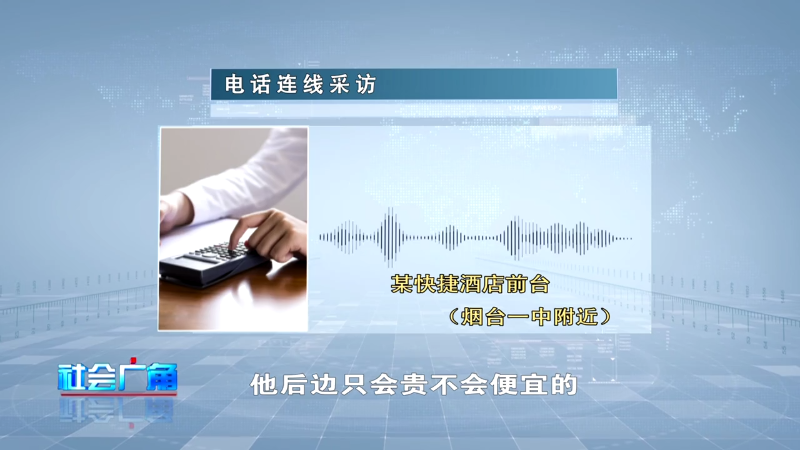 电话连线采访

某快捷酒店前台

（烟台一中附近）

社会广角

他后边只会贵不会便宜的